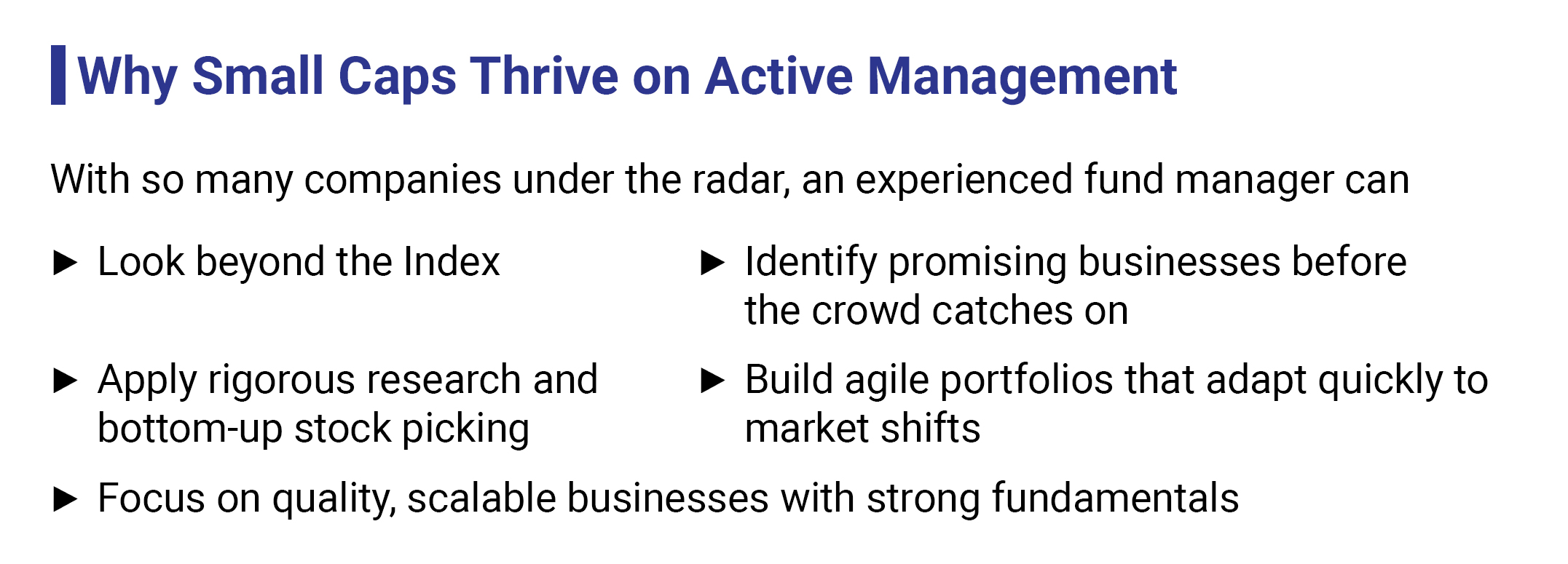 Why Small Caps Thrive on Active Management

With so many companies under the radar, an experienced fund manager can

▶ Look beyond the Index

▶ Apply rigorous research and bottom-up stock picking

▶ Identify promising businesses before the crowd catches on

▶ Build agile portfolios that adapt quickly to market shifts

▶ Focus on quality, scalable businesses with strong fundamentals